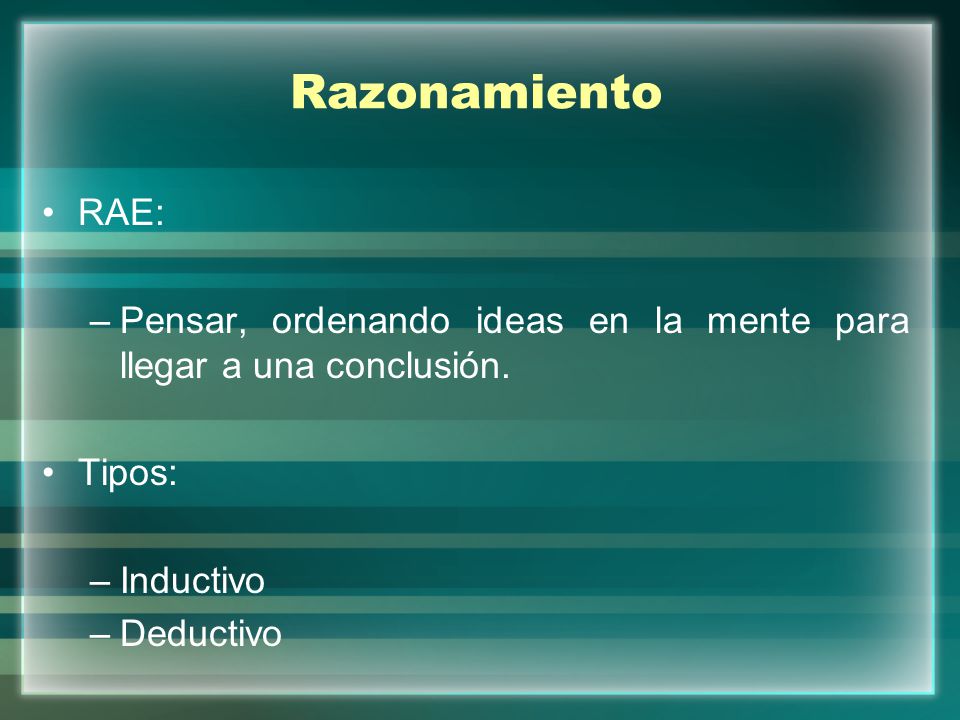 Razonamiento

• RAE:

– Pensar, ordenando ideas en la mente para llegar a una conclusión.

• Tipos:

– Inductivo
– Deductivo